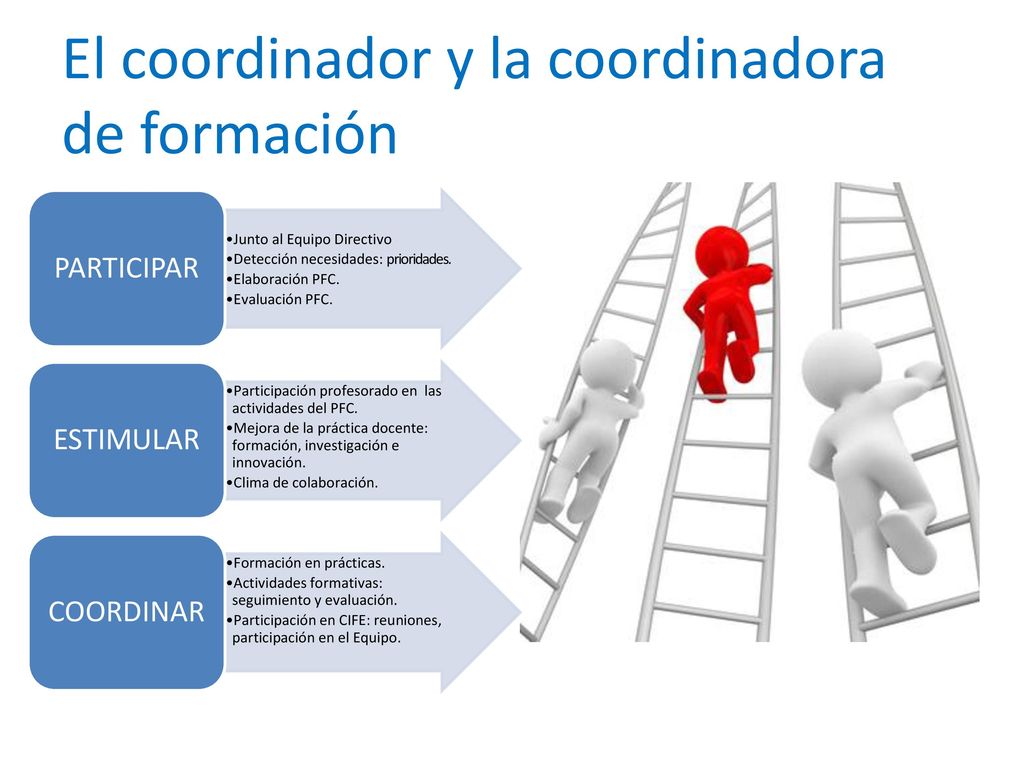 El coordinador y la coordinadora de formación

PARTICIPAR

•Junto al Equipo Directivo
•Detección necesidades: prioridades.
•Elaboración PFC.
•Evaluación PFC.

ESTIMULAR

•Participación profesorado en las actividades del PFC.
•Mejora de la práctica docente: formación, investigación e innovación.
•Clima de colaboración.

COORDINAR

•Formación en prácticas.
•Actividades formativas: seguimiento y evaluación.
•Participación en CIFE: reuniones, participación en el Equipo.